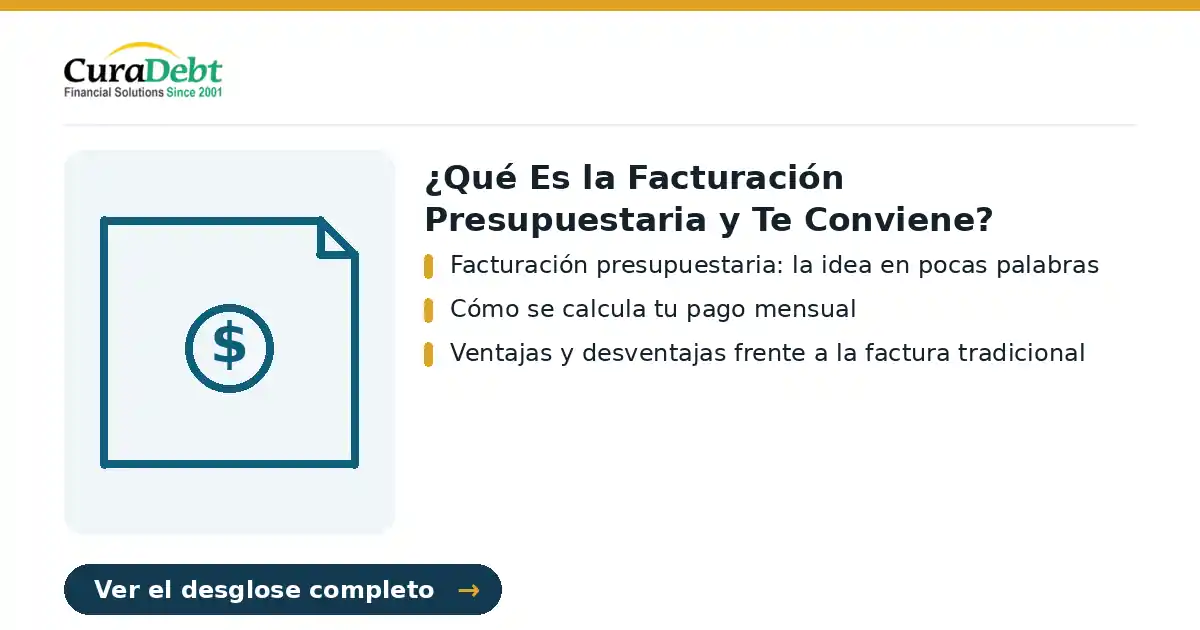 CuraDebt
Financial Solutions Since 2001

$

¿Qué Es la Facturación Presupuestaria y Te Conviene?

Facturación presupuestaria: la idea en pocas palabras

Cómo se calcula tu pago mensual

Ventajas y desventajas frente a la factura tradicional

Ver el desglose completo →